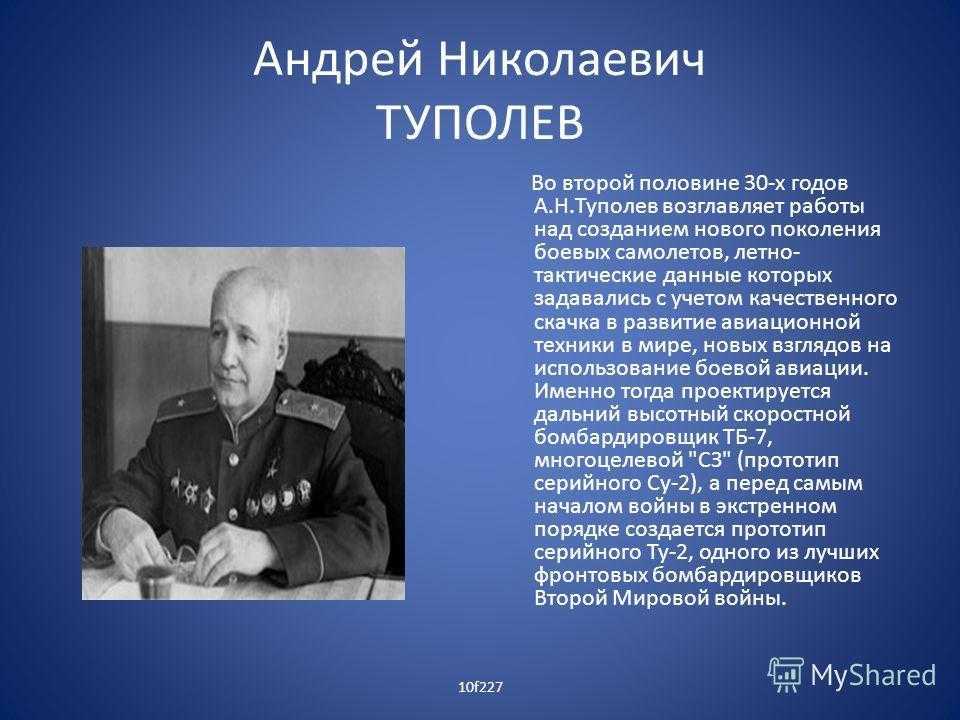 Андрей Николаевич
ТУПОЛЕВ

Во второй половине 30-х годов А.Н.Туполев возглавляет работы над созданием нового поколения боевых самолетов, летно-тактические данные которых задавались с учетом качественного скачка в развитие авиационной техники в мире, новых взглядов на использование боевой авиации. Именно тогда проектируется дальний высотный скоростной бомбардировщик ТБ-7, многоцелевой "СЗ" (прототип серийного Су-2), а перед самым началом войны в экстренном порядке создается прототип серийного Ту-2, одного из лучших фронтовых бомбардировщиков Второй Мировой войны.

10f227

MyShared